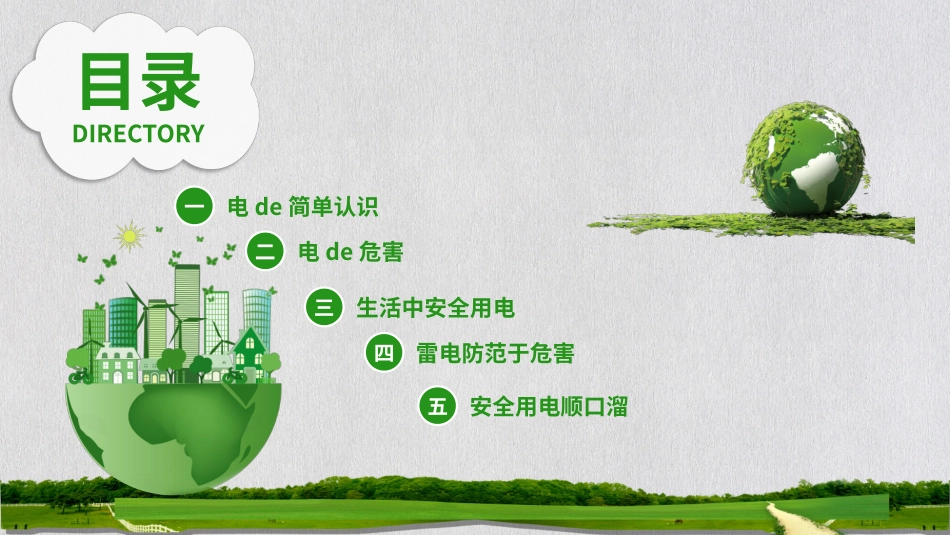 目录
DIRECTORY

一 电 de 简单认识

二 电 de 危害

三 生活中安全用电

四 雷电防范于危害

五 安全用电顺口溜